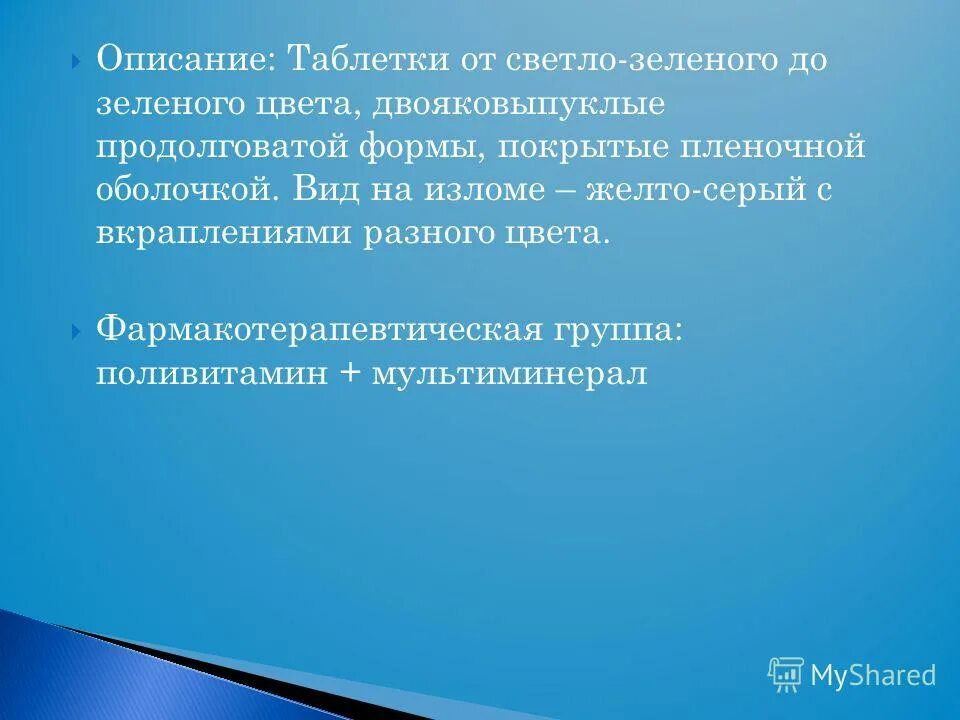 Описание: Таблетки от светло-зеленого до зеленого цвета, двояковыпуклые продолговатой формы, покрытые пленочной оболочкой. Вид на изломе – желто-серый с вкраплениями разного цвета.

Фармакотерапевтическая группа: поливитамин + мультиминерал

MyShared